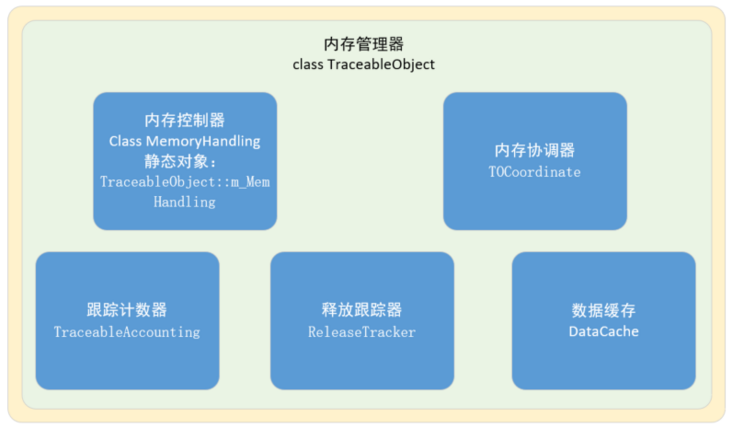 内存管理器
class TraceableObject

内存控制器
Class MemoryHandling
静态对象：
TraceableObject::m_MemHandling

内存协调器
TOCoordinate

跟踪计数器
TraceableAccounting

释放跟踪器
ReleaseTracker

数据缓存
DataCache